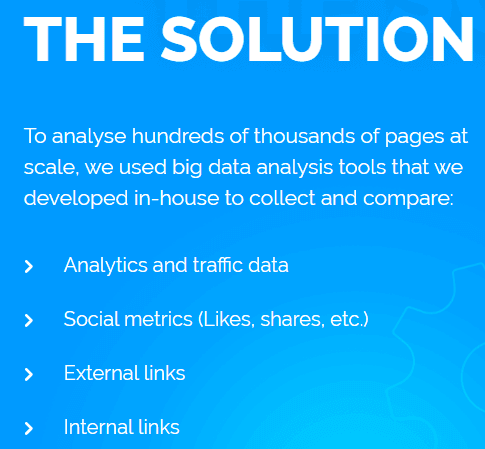 THE SOLUTION

To analyse hundreds of thousands of pages at scale, we used big data analysis tools that we developed in-house to collect and compare:

› Analytics and traffic data

› Social metrics (Likes, shares, etc.)

› External links

› Internal links